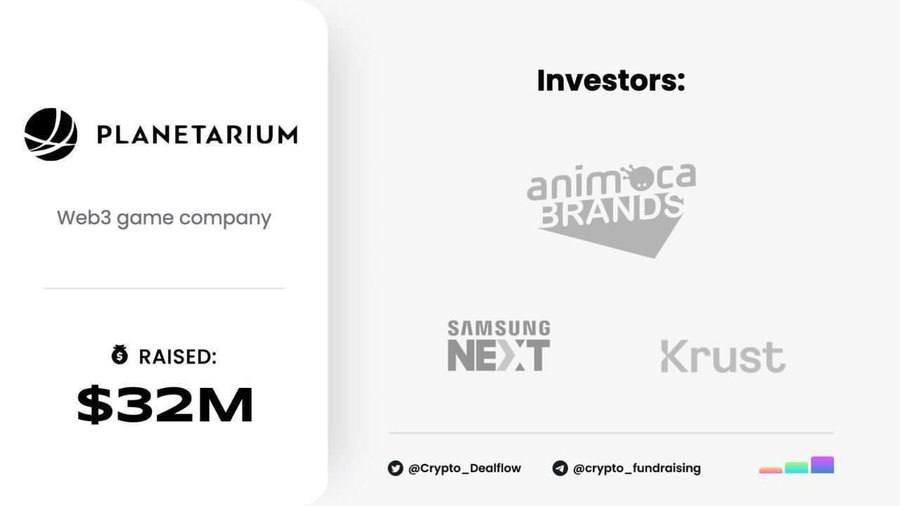 PLANETARIUM

Web3 game company

RAISED:
$32M

Investors:

animoca BRANDS

SAMSUNG NEXT

Krust

@Crypto_Dealflow @crypto_fundraising